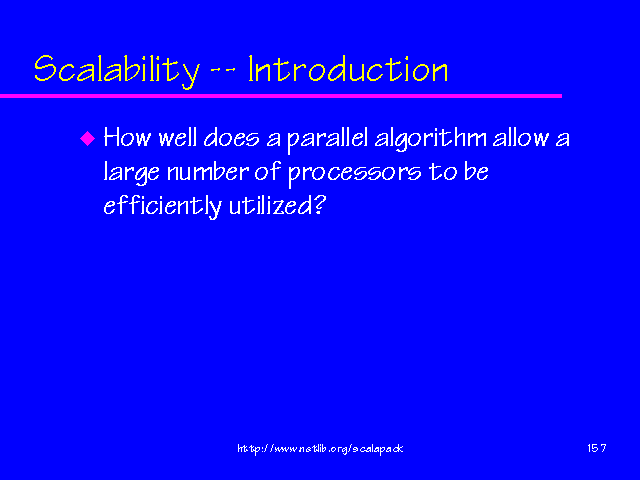 Scalability -- Introduction

How well does a parallel algorithm allow a large number of processors to be efficiently utilized?

http://www.netlib.org/scalapack

157